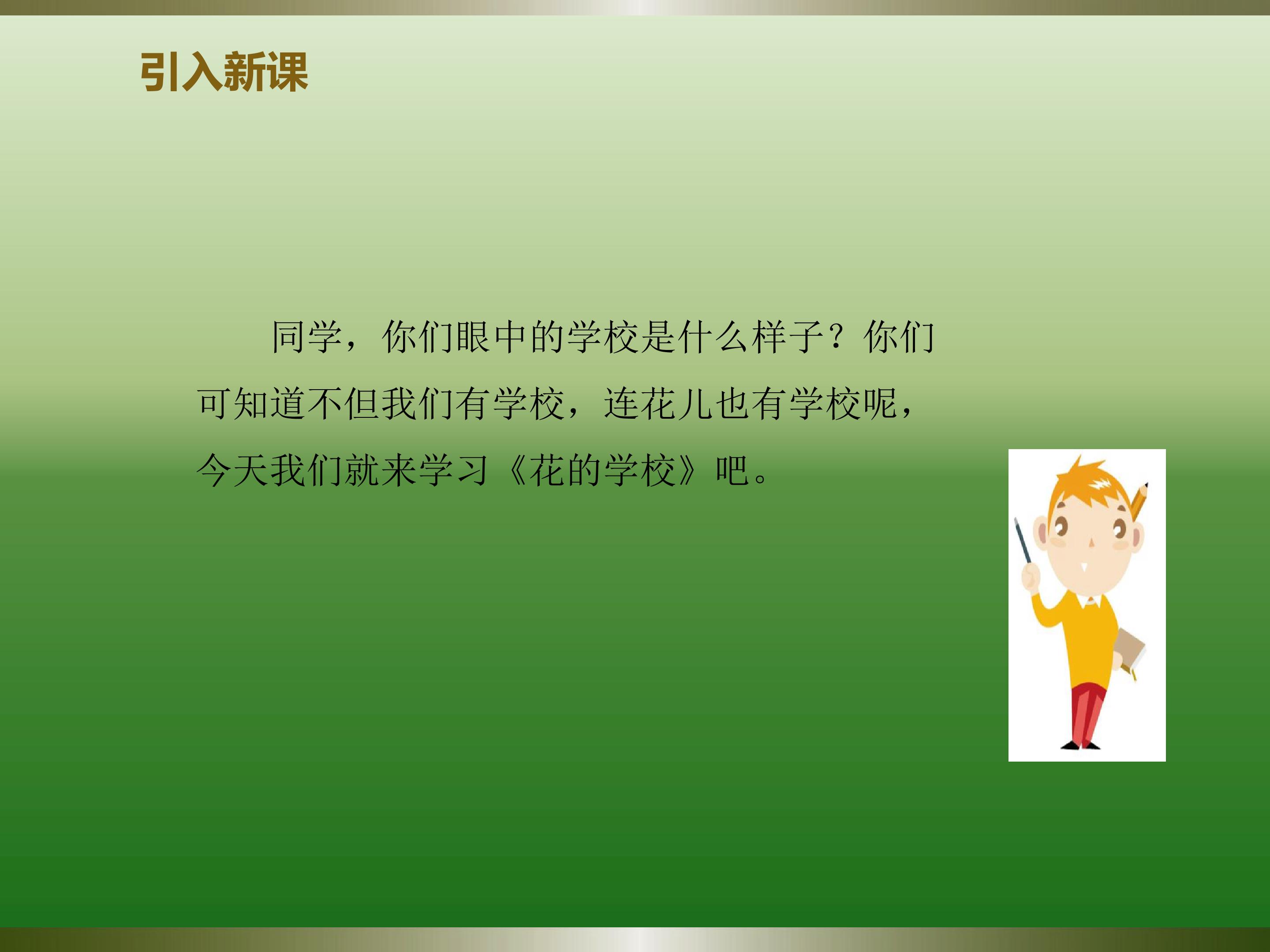 引入新课

同学，你们眼中的学校是什么样子？你们可知道不但我们有学校，连花儿也有学校呢，今天我们就来学习《花的学校》吧。